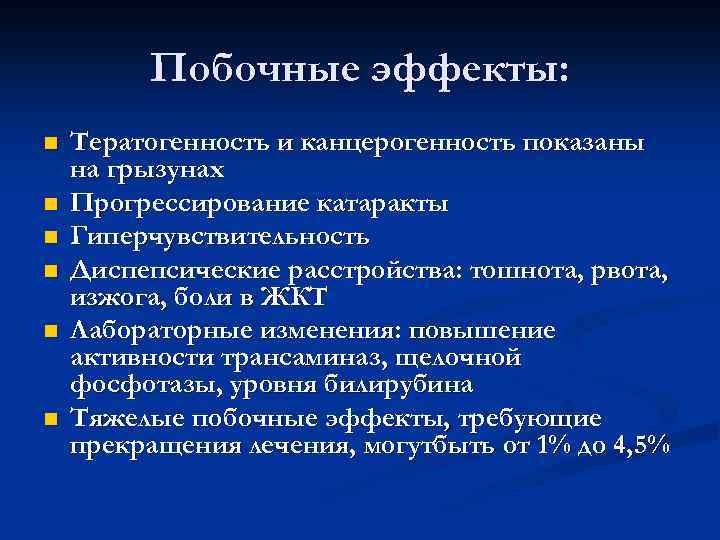 Побочные эффекты:

- Тератогенность и канцерогенность показаны на грызунах
- Прогрессирование катаракты
- Гиперчувствительность
- Диспепсические расстройства: тошнота, рвота, изжога, боли в ЖКТ
- Лабораторные изменения: повышение активности трансаминаз, щелочной фосфотазы, уровня билирубина
- Тяжелые побочные эффекты, требующие прекращения лечения, могутбыть от 1% до 4,5%